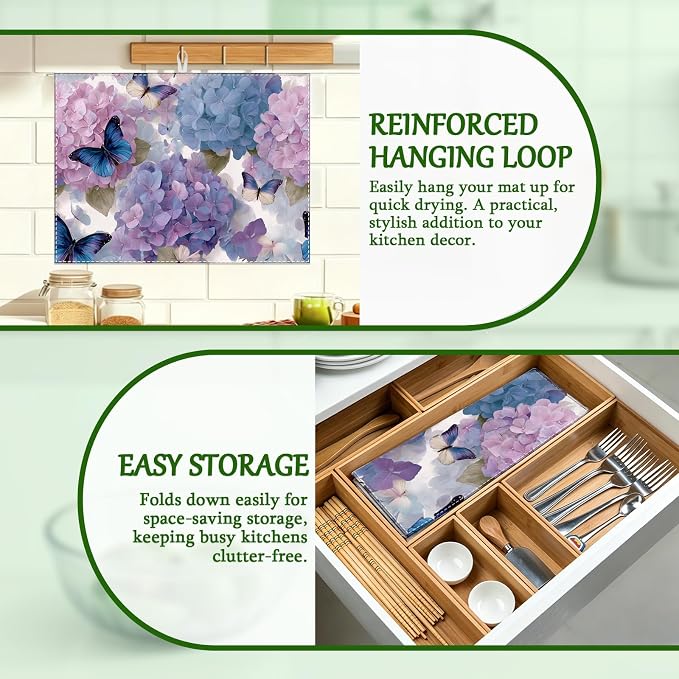 REINFORCED HANGING LOOP

Easily hang your mat up for quick drying. A practical, stylish addition to your kitchen decor.

EASY STORAGE

Folds down easily for space-saving storage, keeping busy kitchens clutter-free.